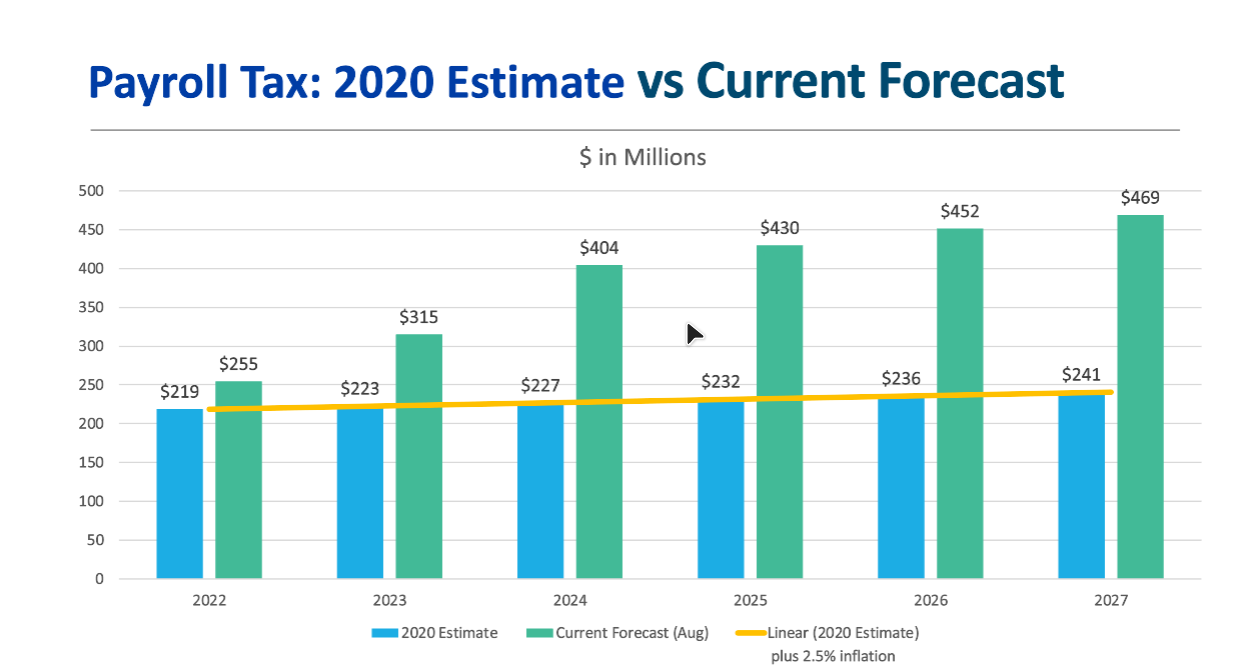 Payroll Tax: 2020 Estimate vs Current Forecast

$ in Millions

500
450
400
350
300
250
200
150
100
50
0

$219 $255
$223 $315
$227 $404
$232 $430
$236 $452
$241 $469

2022 2023 2024 2025 2026 2027

2020 Estimate
Current Forecast (Aug)
Linear (2020 Estimate)
plus 2.5% inflation